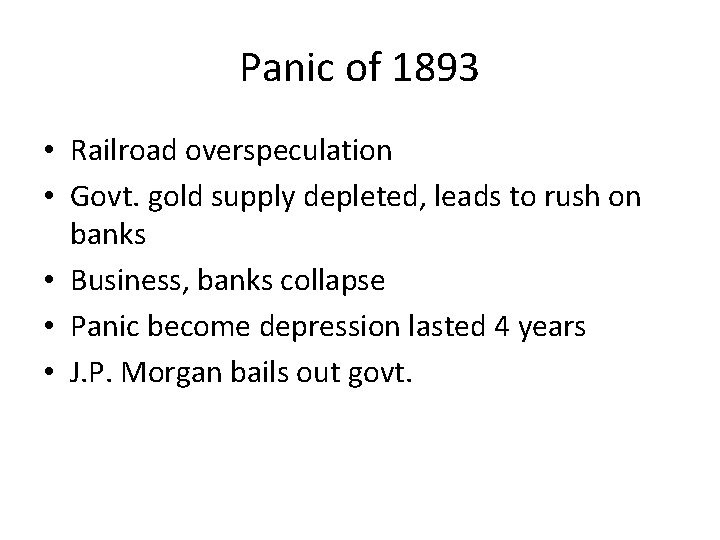 Panic of 1893

• Railroad overspeculation
• Govt. gold supply depleted, leads to rush on banks
• Business, banks collapse
• Panic become depression lasted 4 years
• J.P. Morgan bails out govt.